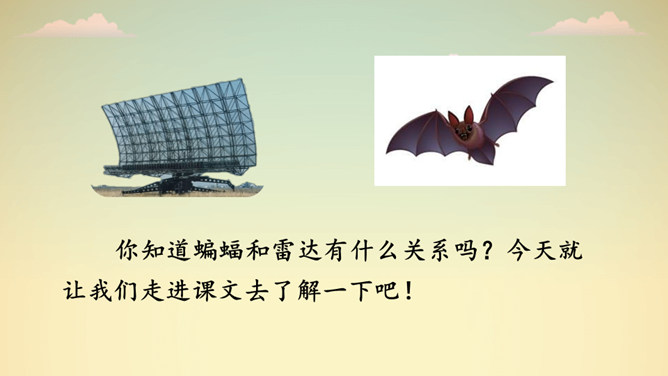 你知道蝙蝠和雷达有什么关系吗？今天就让我们走进课文去了解一下吧！